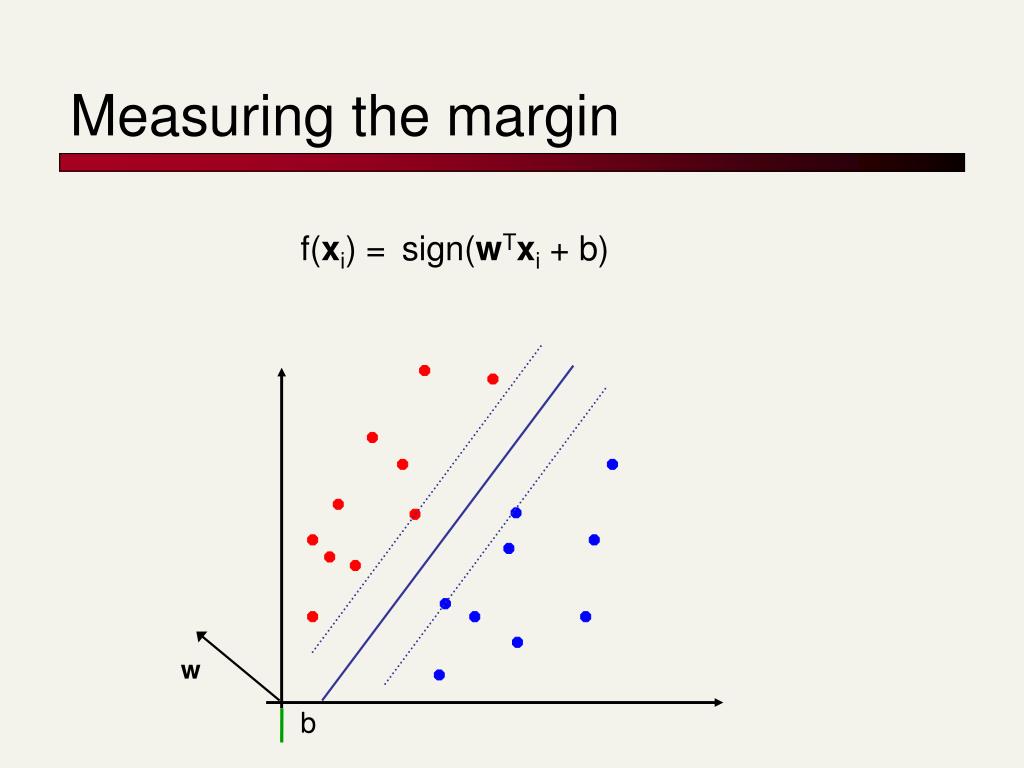 Measuring the margin

$f(\mathbf{x}_i) = \text{sign}(\mathbf{w}^T\mathbf{x}_i + b)$

w

b